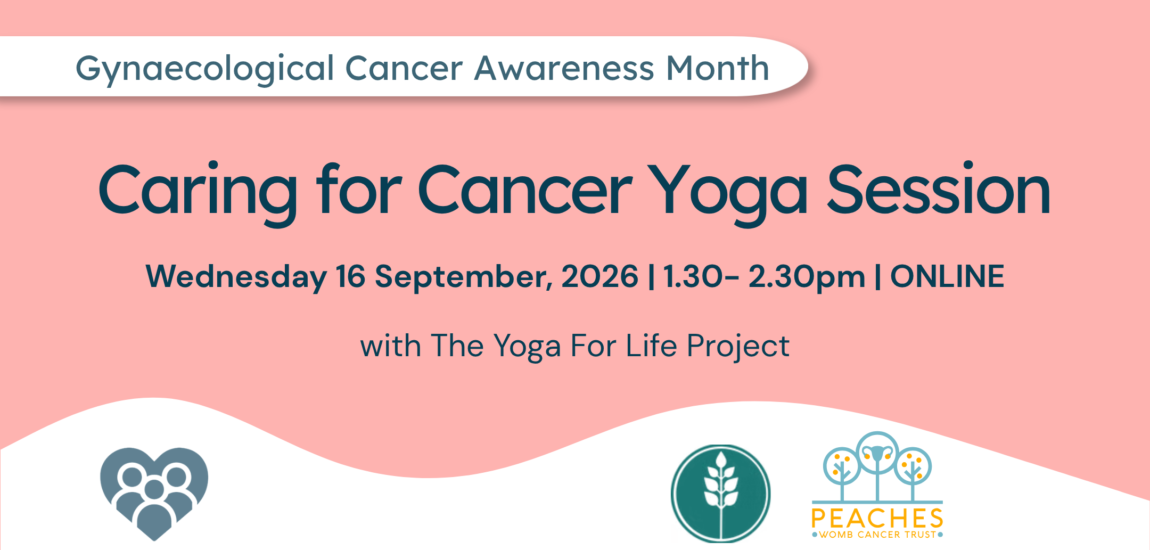 Gynaecological Cancer Awareness Month

Caring for Cancer Yoga Session

Wednesday 16 September, 2026 | 1.30- 2.30pm | ONLINE

with The Yoga For Life Project

PEACHES
WOMB CANCER TRUST